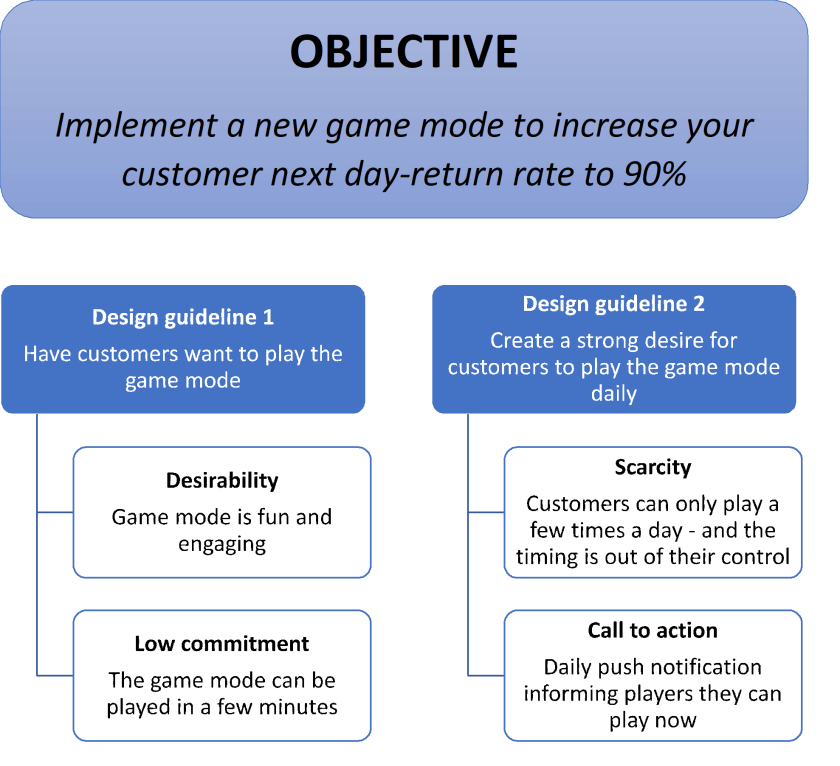 OBJECTIVE

Implement a new game mode to increase your customer next day-return rate to 90%

Design guideline 1
Have customers want to play the game mode

Desirability
Game mode is fun and engaging

Low commitment
The game mode can be played in a few minutes

Design guideline 2
Create a strong desire for customers to play the game mode daily

Scarcity
Customers can only play a few times a day - and the timing is out of their control

Call to action
Daily push notification informing players they can play now